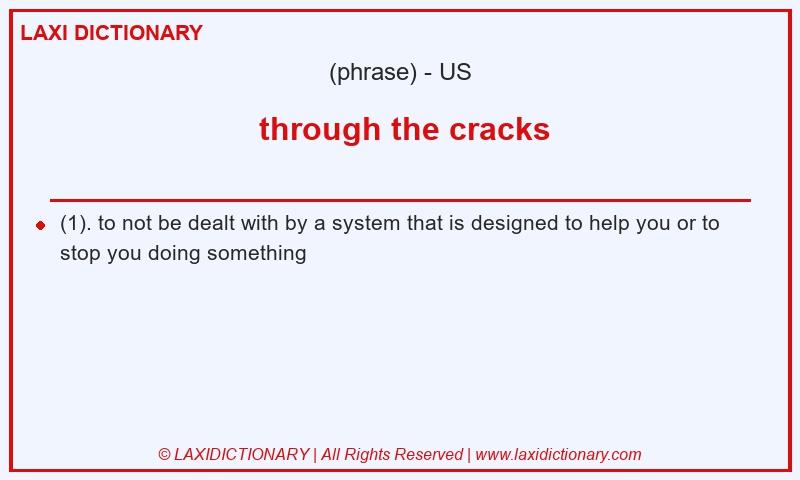 LAXI DICTIONARY

(phrase) - US

through the cracks

(1). to not be dealt with by a system that is designed to help you or to stop you doing something

© LAXIDICTIONARY | All Rights Reserved | www.laxidictionary.com